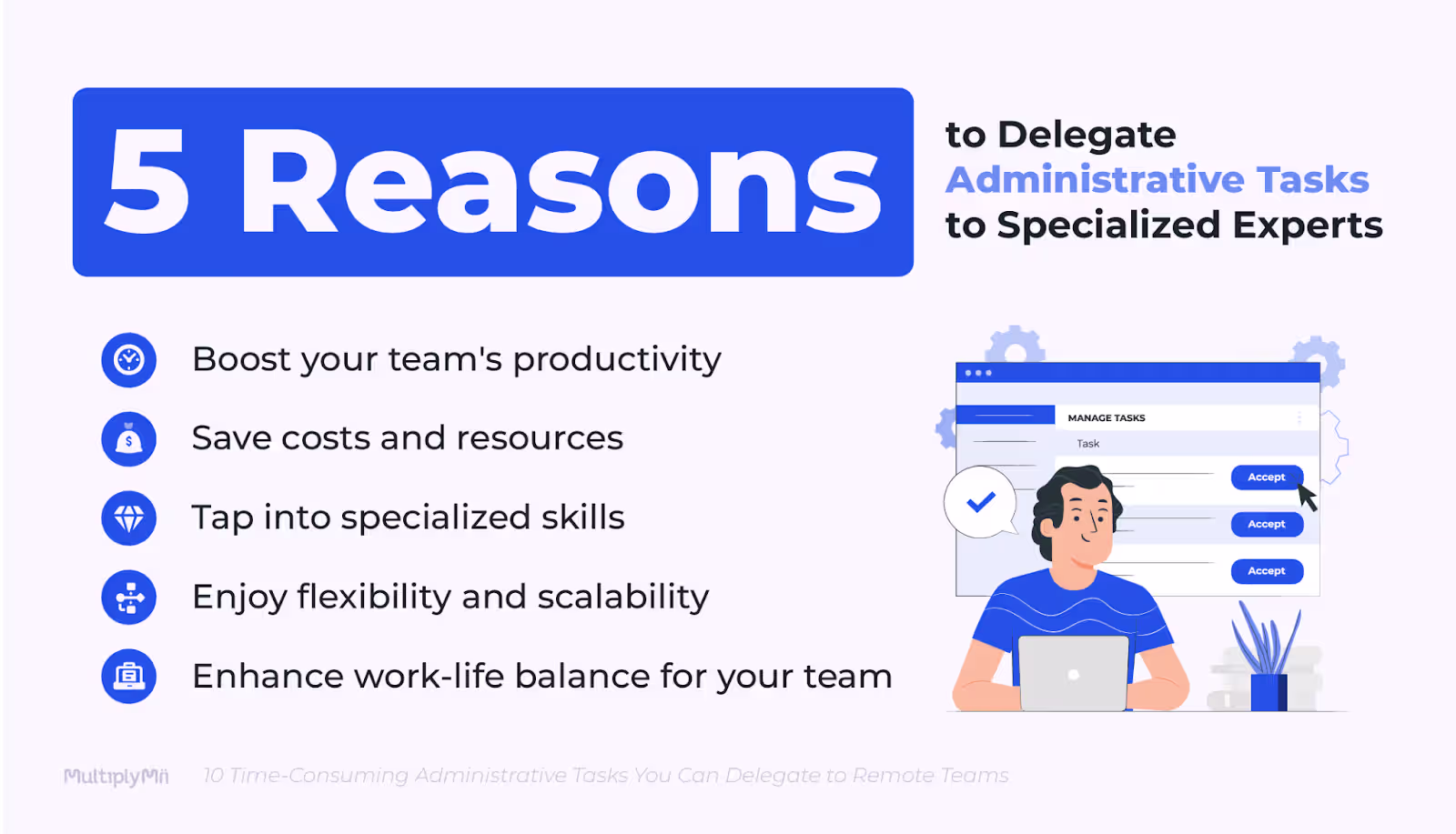 5 Reasons

to Delegate
Administrative Tasks
to Specialized Experts

Boost your team's productivity

Save costs and resources

Tap into specialized skills

Enjoy flexibility and scalability

Enhance work-life balance for your team

MANAGE TASKS

Task

Accept

Accept

Accept

MultiplyMii

10 Time-Consuming Administrative Tasks You Can Delegate to Remote Teams